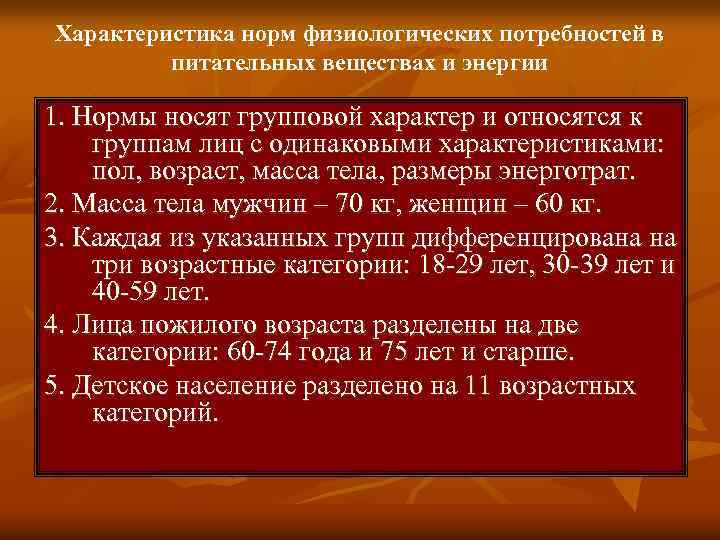 Характеристика норм физиологических потребностей в питательных веществах и энергии

1. Нормы носят групповой характер и относятся к группам лиц с одинаковыми характеристиками: пол, возраст, масса тела, размеры энерготрат.

2. Масса тела мужчин – 70 кг, женщин – 60 кг.

3. Каждая из указанных групп дифференцирована на три возрастные категории: 18-29 лет, 30-39 лет и 40-59 лет.

4. Лица пожилого возраста разделены на две категории: 60-74 года и 75 лет и старше.

5. Детское население разделено на 11 возрастных категорий.